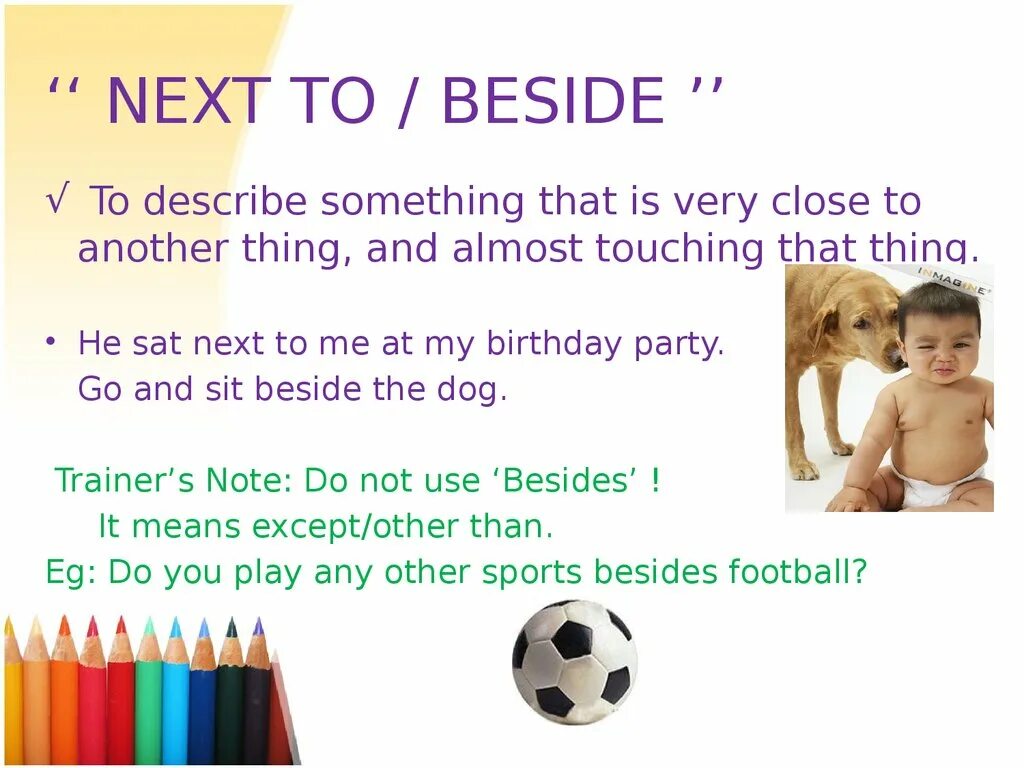 ‘‘ NEXT TO / BESIDE ’’

√ To describe something that is very close to another thing, and almost touching that thing.

INMAGINE

• He sat next to me at my birthday party.
Go and sit beside the dog.

Trainer’s Note: Do not use ‘Besides’ !
It means except/other than.
Eg: Do you play any other sports besides football?